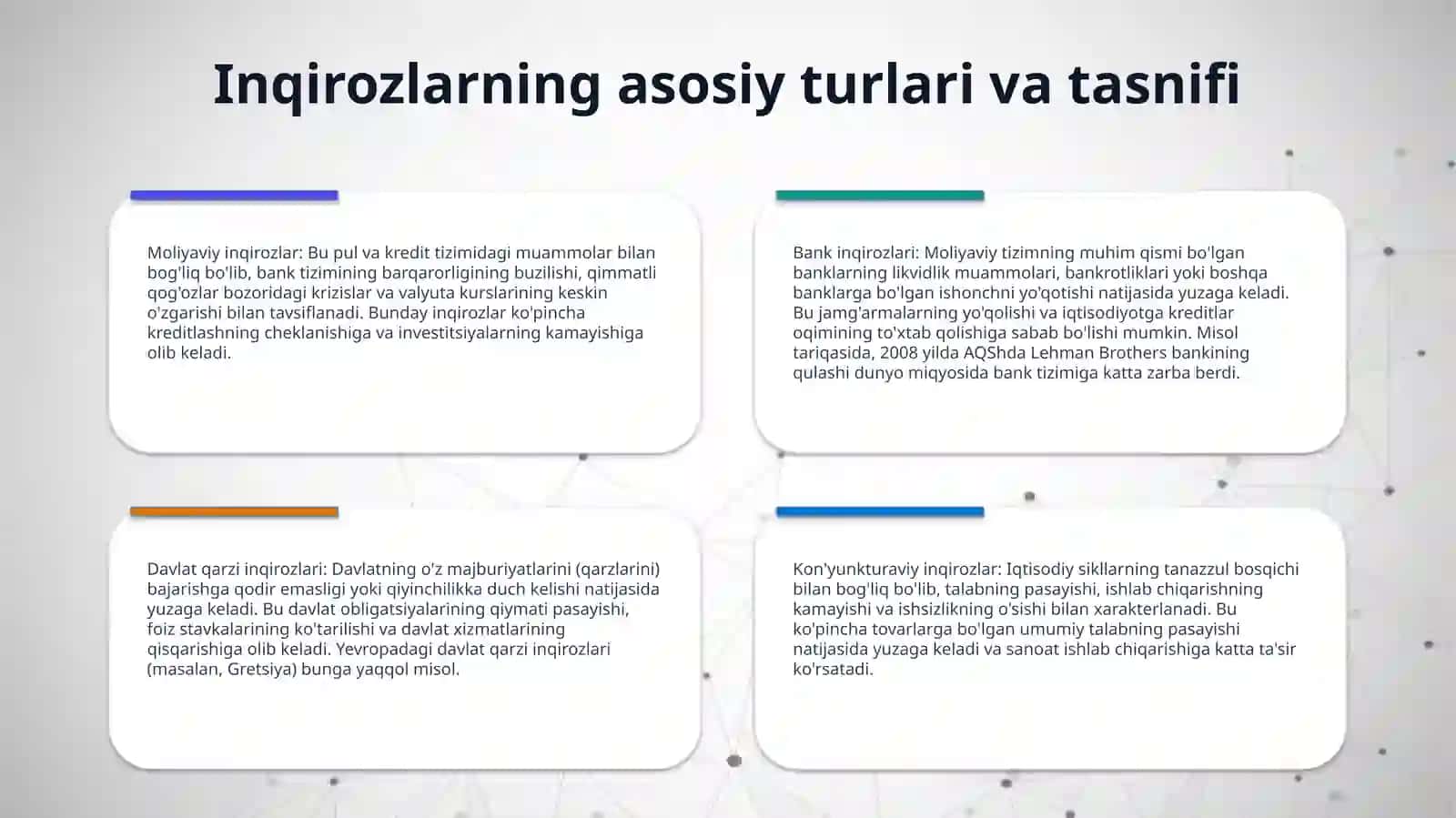 Inqirozlarning asosiy turlari va tasnifi

Moliyaviy inqirozlar: Bu pul va kredit tizimidagi muammolar bilan bog'liq bo'lib, bank tizimining barqarorligining buzilishi, qimmatli qog'ozlar bozoridagi krizislar va valyuta kurslarining keskin o'zgarishi bilan tavsiflanadi. Bunday inqirozlar ko'pincha kreditlashning cheklanishiga va investitsiyalarning kamayishiga olib keladi.

Bank inqirozlari: Moliyaviy tizimning muhim qismi bo'lgan banklarning likvidlik muammolari, bankrotliklari yoki boshqa banklarga bo'lgan ishonchni yo'qotishi natijasida yuzaga keladi. Bu jamg'armalarning yo'qolishi va iqtisodiyotga kreditlar oqimining to'xtab qolishiga sabab bo'lishi mumkin. Misol tariqasida, 2008 yilda AQShda Lehman Brothers bankining qulashi dunyo miqyosida bank tizimiga katta zarba berdi.

Davlat qarzi inqirozlari: Davlatning o'z majburiyatlarini (qarzlarini) bajarishga qodir emasligi yoki qiyinchilikka duch kelishi natijasida yuzaga keladi. Bu davlat obligatsiyalarining qiymati pasayishi, foiz stavkalarining ko'tarilishi va davlat xizmatlarining qisqarishiga olib keladi. Yevropadagi davlat qarzi inqirozlari (masalan, Gretsiya) bunga yaqqol misol.

Kon'yunkturaviy inqirozlar: Iqtisodiy sikllarning tanazzul bosqichi bilan bog'liq bo'lib, talabning pasayishi, ishlab chiqarishning kamayishi va ishsizlikning o'sishi bilan xarakterlanadi. Bu ko'pincha tovarlarga bo'lgan umumiy talabning pasayishi natijasida yuzaga keladi va sanoat ishlab chiqarishiga katta ta'sir ko'rsatadi.